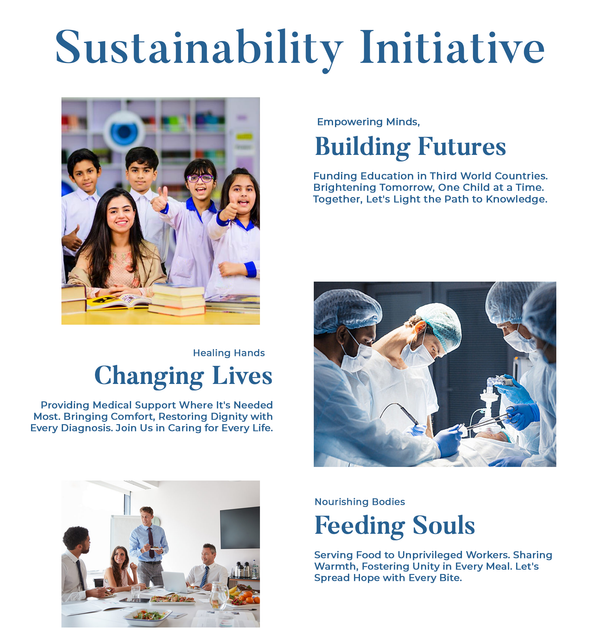 Sustainability Initiative

Empowering Minds,
Building Futures

Funding Education in Third World Countries. Brightening Tomorrow, One Child at a Time. Together, Let's Light the Path to Knowledge.

Healing Hands
Changing Lives

Providing Medical Support Where It's Needed Most. Bringing Comfort, Restoring Dignity with Every Diagnosis. Join Us in Caring for Every Life.

Nourishing Bodies
Feeding Souls

Serving Food to Unprivileged Workers. Sharing Warmth, Fostering Unity in Every Meal. Let's Spread Hope with Every Bite.